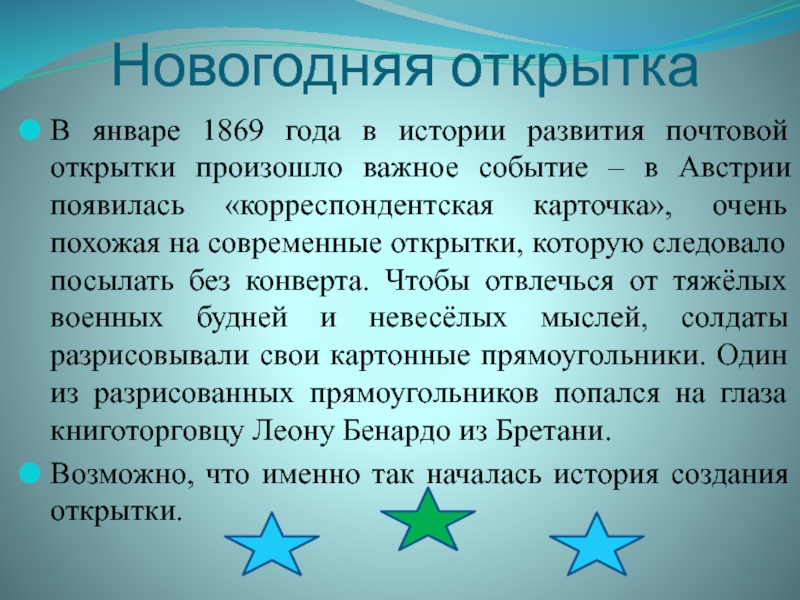 Новогодняя открытка

В январе 1869 года в истории развития почтовой открытки произошло важное событие – в Австрии появилась «корреспондентская карточка», очень похожая на современные открытки, которую следовало посылать без конверта. Чтобы отвлечься от тяжёлых военных будней и невесёлых мыслей, солдаты разрисовывали свои картонные прямоугольники. Один из разрисованных прямоугольников попался на глаза книготорговцу Леону Бенардо из Бретани.

Возможно, что именно так началась история создания открытки.